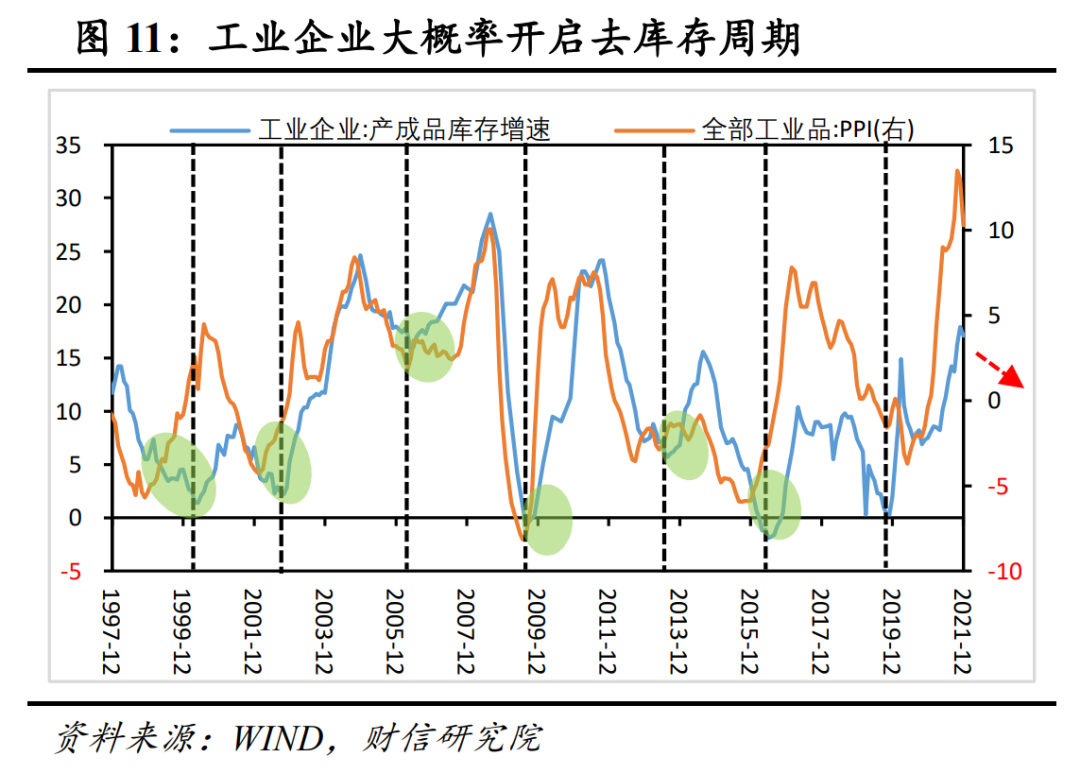 图 11：工业企业大概率开启去库存周期

工业企业:产成品库存增速
全部工业品:PPI(右)

35
30
25
20
15
10
5
0
-5

15
10
5
0
-5
-10

1997-12
1999-12
2001-12
2003-12
2005-12
2007-12
2009-12
2011-12
2013-12
2015-12
2017-12
2019-12
2021-12

资料来源：WIND，财信研究院